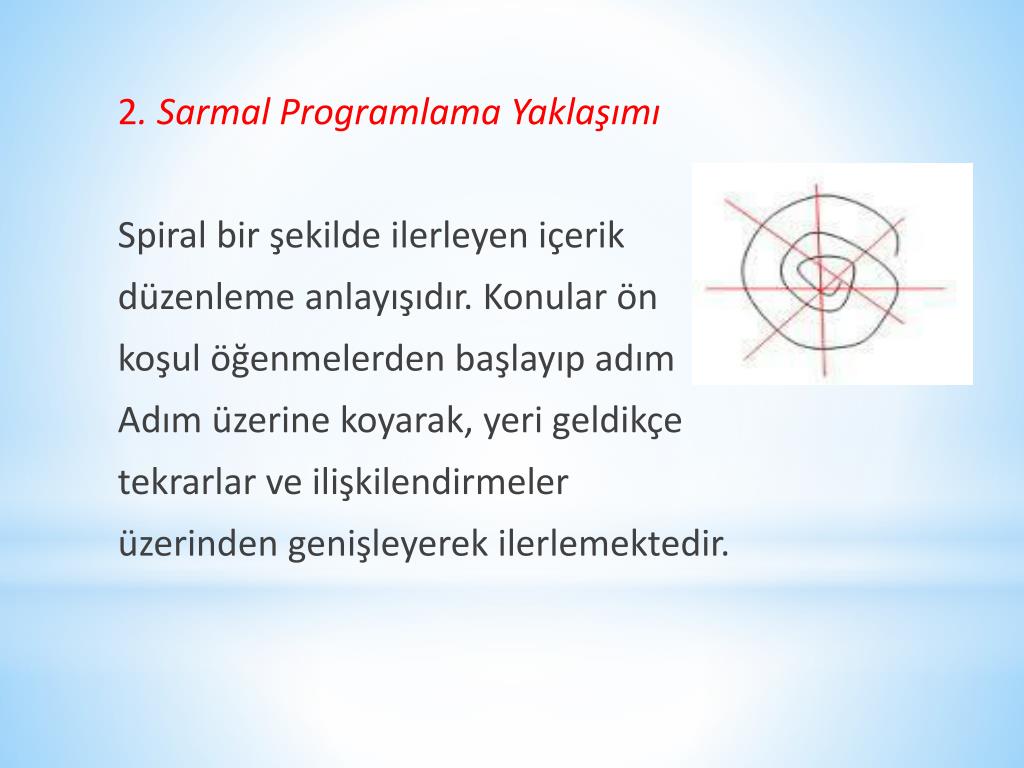 2. Sarmal Programlama Yaklaşımı

Spiral bir şekilde ilerleyen içerik düzenleme anlayışıdır. Konular ön koşul öğenmelerden başlayıp adım Adım üzerine koyarak, yeri geldikçe tekrarlar ve ilişkilendirmeler üzerinden genişleyerek ilerlemektedir.